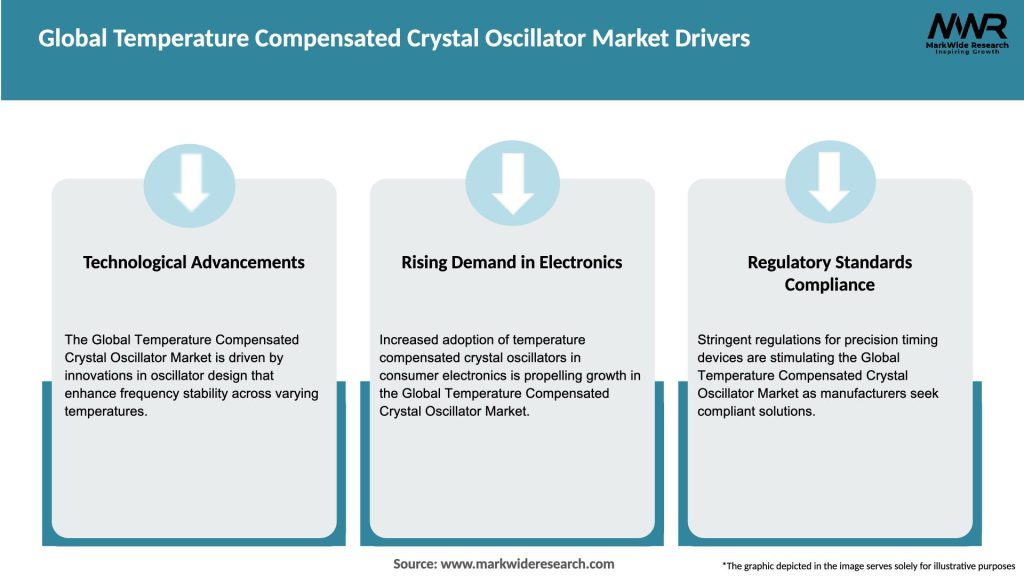 Global Temperature Compensated Crystal Oscillator Market Drivers

MWR
MarkWide Research
Inspiring Growth

Technological Advancements

The Global Temperature Compensated Crystal Oscillator Market is driven by innovations in oscillator design that enhance frequency stability across varying temperatures.

Rising Demand in Electronics

Increased adoption of temperature compensated crystal oscillators in consumer electronics is propelling growth in the Global Temperature Compensated Crystal Oscillator Market.

Regulatory Standards Compliance

Stringent regulations for precision timing devices are stimulating the Global Temperature Compensated Crystal Oscillator Market as manufacturers seek compliant solutions.

Source: www.markwideresearch.com

*The graphic depicted in the image serves solely for illustrative purposes